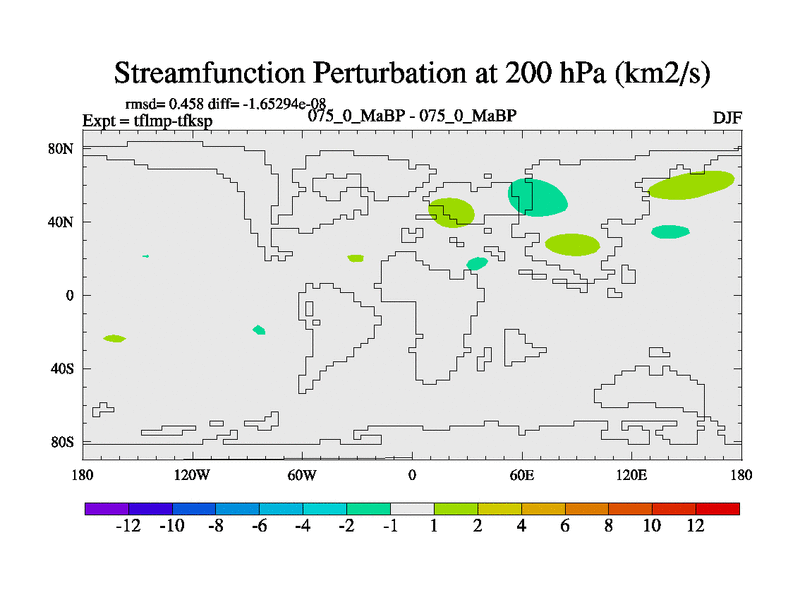 Streamfunction Perturbation at 200 hPa (km2/s)

rmsd= 0.458 diff= -1.65294e-08
Expt = tflmp-tfksp
075_0_MaBP - 075_0_MaBP
DJF

80N
40N
0
40S
80S

180
120W
60W
0
60E
120E
180

-12 -10 -8 -6 -4 -2 -1 1 2 4 6 8 10 12